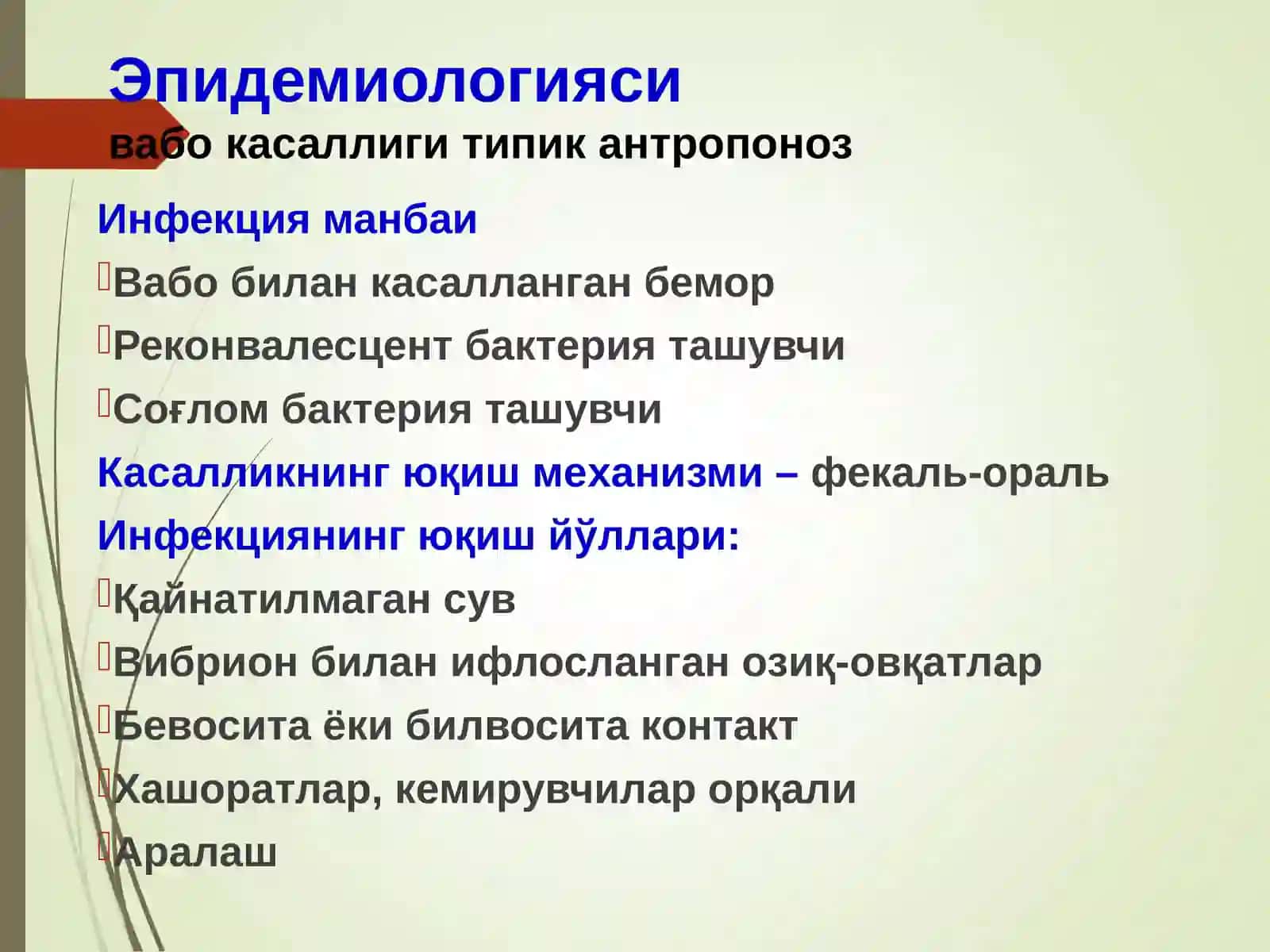 Эпидемиологияси

вабо касаллиги типик антропоноз

Инфекция манбаи

Вабо билан касалланган бемор

Реконвалесцент бактерия ташувчи

Соғлом бактерия ташувчи

Касалликнинг юқиш механизми – фекаль-ораль

Инфекциянинг юқиш йўллари:

Қайнатилмаган сув

Вибрион билан ифлосланган озиқ-овқатлар

Бевосита ёки билвосита контакт

Хашоратлар, кемирувчилар орқали

Аралаш